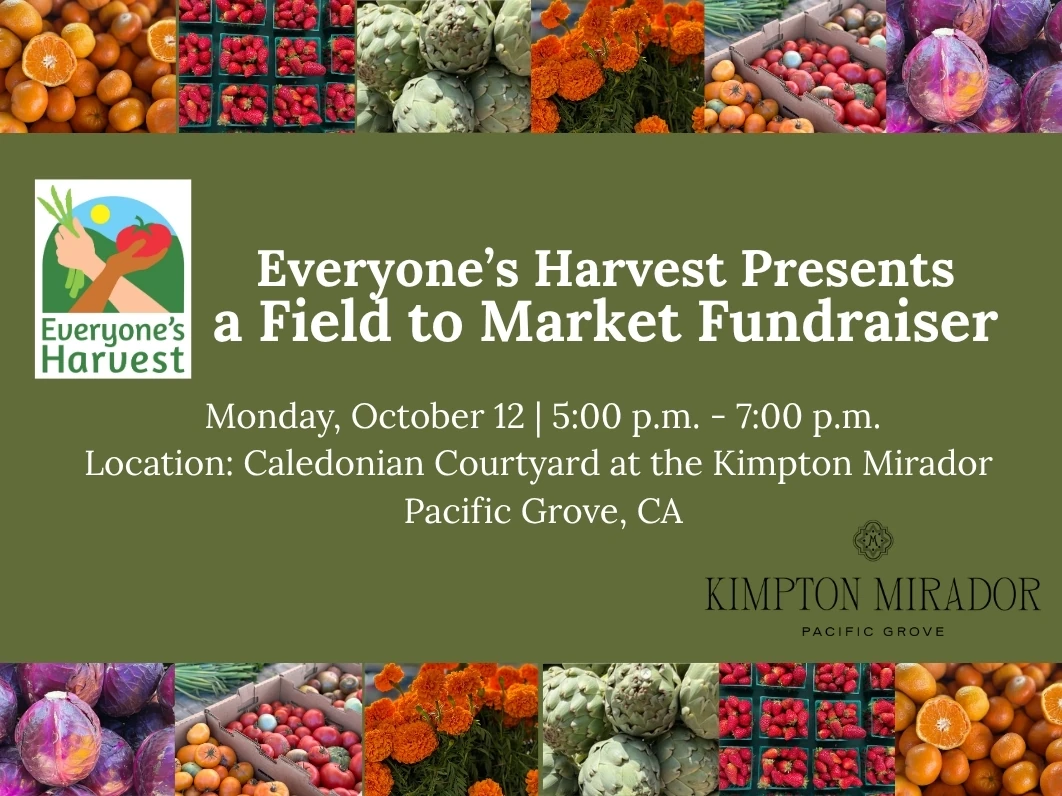 Everyone's Harvest

Everyone's Harvest Presents a Field to Market Fundraiser

Monday, October 12 | 5:00 p.m. - 7:00 p.m.
Location: Caledonian Courtyard at the Kimpton Mirador
Pacific Grove, CA

KIMPTON MIRADOR
PACIFIC GROVE